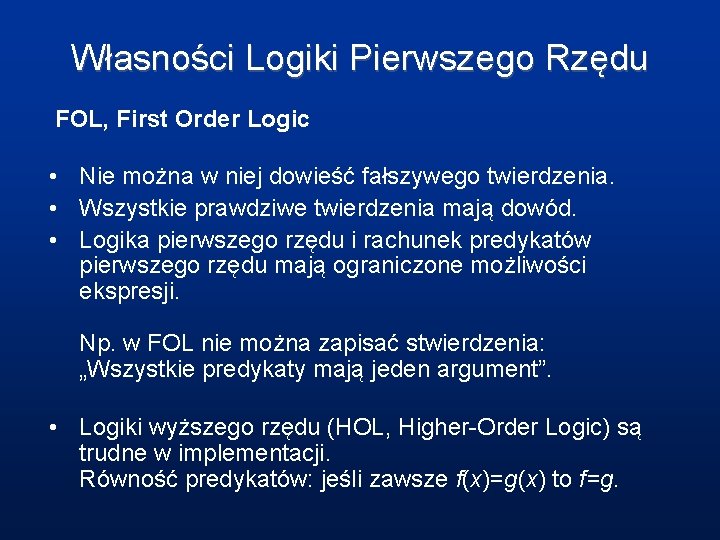 Własności Logiki Pierwszego Rzędu

FOL, First Order Logic

• Nie można w niej dowieść fałszywego twierdzenia.
• Wszystkie prawdziwe twierdzenia mają dowód.
• Logika pierwszego rzędu i rachunek predykatów pierwszego rzędu mają ograniczone możliwości ekspresji.

Np. w FOL nie można zapisać stwierdzenia: „Wszystkie predykaty mają jeden argument”.

• Logiki wyższego rzędu (HOL, Higher-Order Logic) są trudne w implementacji.
Równość predykatów: jeśli zawsze $f(x)=g(x)$ to $f=g$.